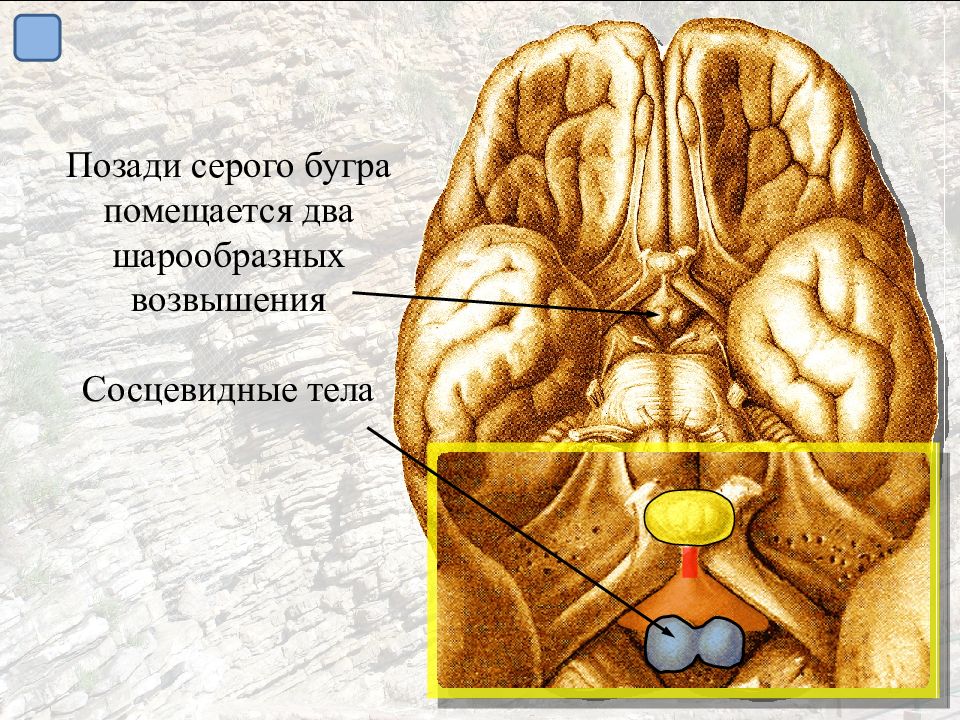 Позади серого бугра помещается два шарообразных возвышения

Сосцевидные тела